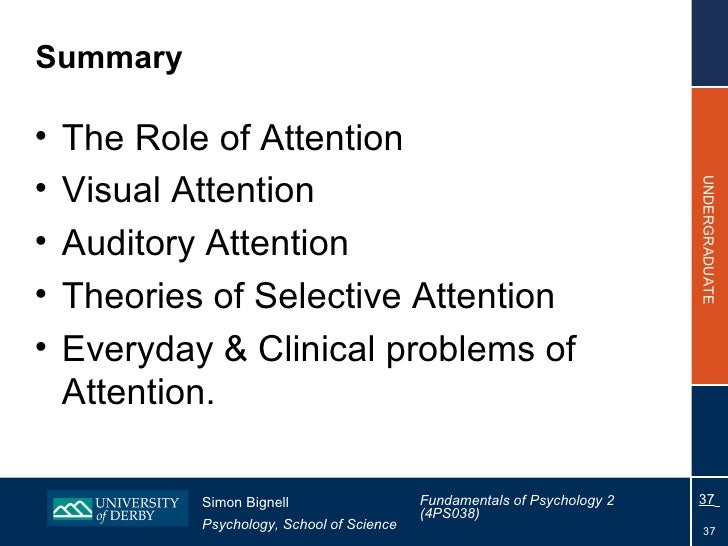 Summary

• The Role of Attention
• Visual Attention
• Auditory Attention
• Theories of Selective Attention
• Everyday & Clinical problems of Attention.

UNDERGRADUATE

UNIVERSITY of DERBY

Simon Bignell
Psychology, School of Science

Fundamentals of Psychology 2 (4PS038)

37

37